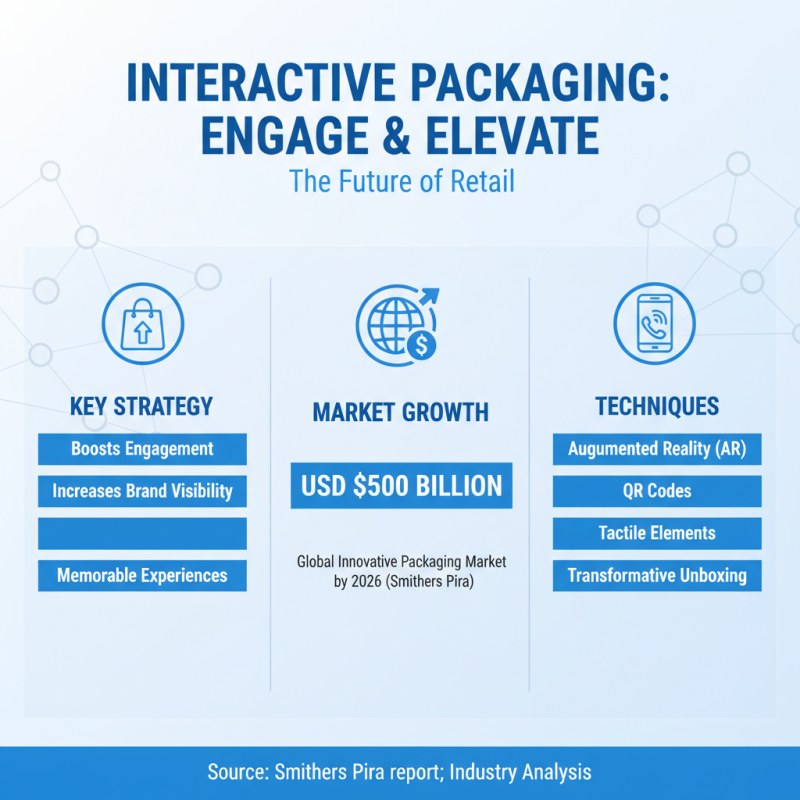 INTERACTIVE PACKAGING: ENGAGE & ELEVATE

The Future of Retail

KEY STRATEGY

Boosts Engagement

Increases Brand Visibility

Memorable Experiences

MARKET GROWTH

USD $500 BILLION

Global Innovative Packaging Market by 2026 (Smithers Pira)

TECHNIQUES

Augumented Reality (AR)

QR Codes

Tactile Elements

Transformative Unboxing

Source: Smithers Pira report; Industry Analysis